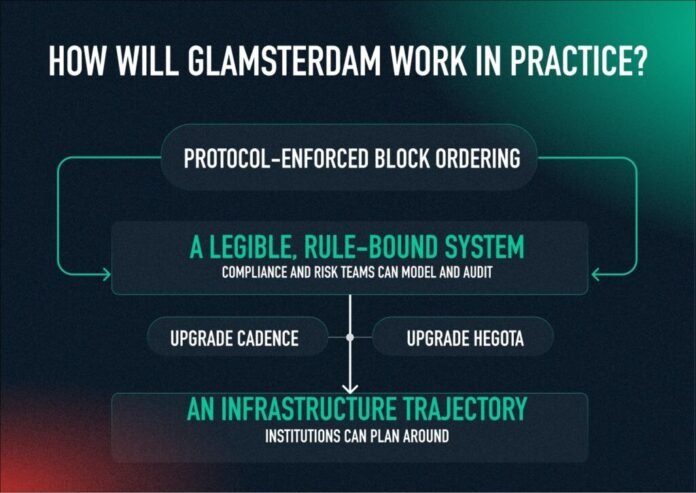 HOW WILL GLAMSTERDAM WORK IN PRACTICE?

PROTOCOL-ENFORCED BLOCK ORDERING

A LEGIBLE, RULE-BOUND SYSTEM
COMPLIANCE AND RISK TEAMS CAN MODEL AND AUDIT

UPGRADE CADENCE

UPGRADE HEGOTA

AN INFRASTRUCTURE TRAJECTORY
INSTITUTIONS CAN PLAN AROUND